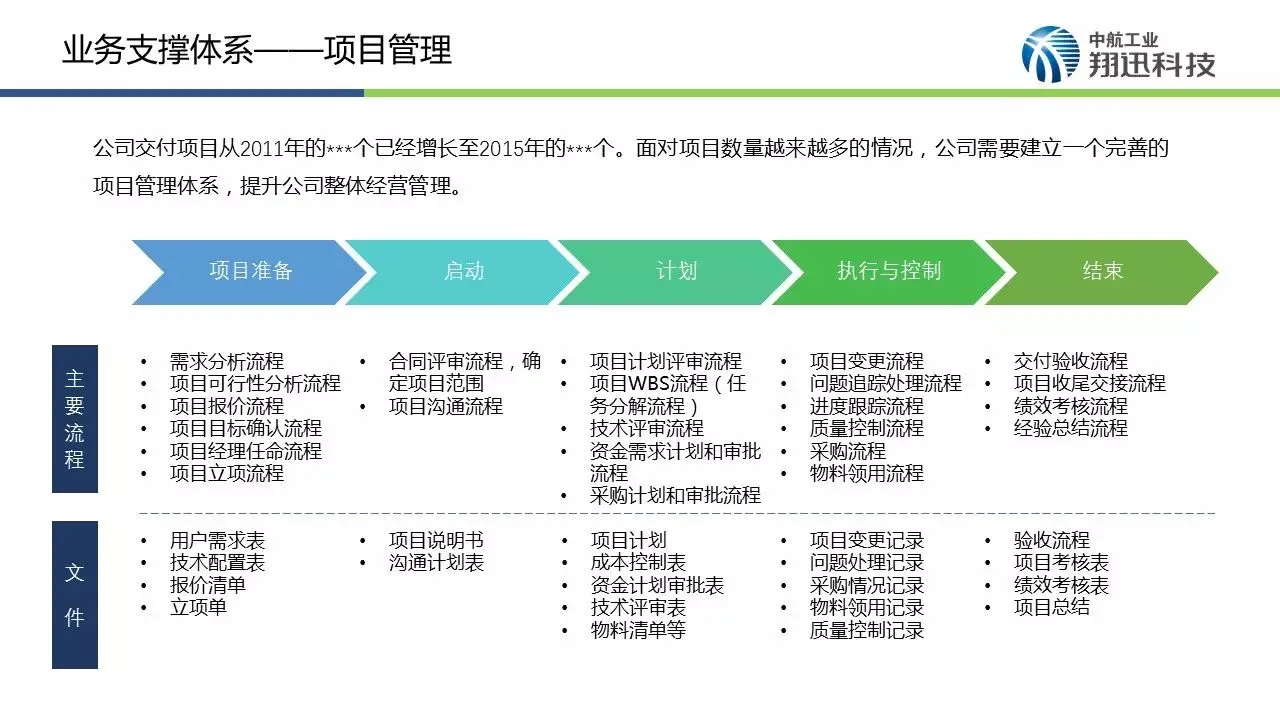 业务支撑体系——项目管理

中航工业
翔迅科技

公司交付项目从2011年的***个已经增长至2015年的***个。面对项目数量越来越多的情况，公司需要建立一个完善的项目管理体系，提升公司整体经营管理。

项目准备 启动 计划 执行与控制 结束

主要流程

• 需求分析流程
• 项目可行性分析流程
• 项目报价流程
• 项目目标确认流程
• 项目经理任命流程
• 项目立项流程

• 合同评审流程，确定项目范围
• 项目沟通流程

• 项目计划评审流程
• 项目WBS流程（任务分解流程）
• 技术评审流程
• 资金需求计划和审批流程
• 采购计划和审批流程

• 项目变更流程
• 问题追踪处理流程
• 进度跟踪流程
• 质量控制流程
• 采购流程
• 物料领用流程

• 交付验收流程
• 项目收尾交接流程
• 绩效考核流程
• 经验总结流程

文件

• 用户需求表
• 技术配置表
• 报价清单
• 立项单

• 项目说明书
• 沟通计划表

• 项目计划
• 成本控制表
• 资金计划审批表
• 技术评审表
• 物料清单等

• 项目变更记录
• 问题处理记录
• 采购情况记录
• 物料领用记录
• 质量控制记录

• 验收流程
• 项目考核表
• 绩效考核表
• 项目总结